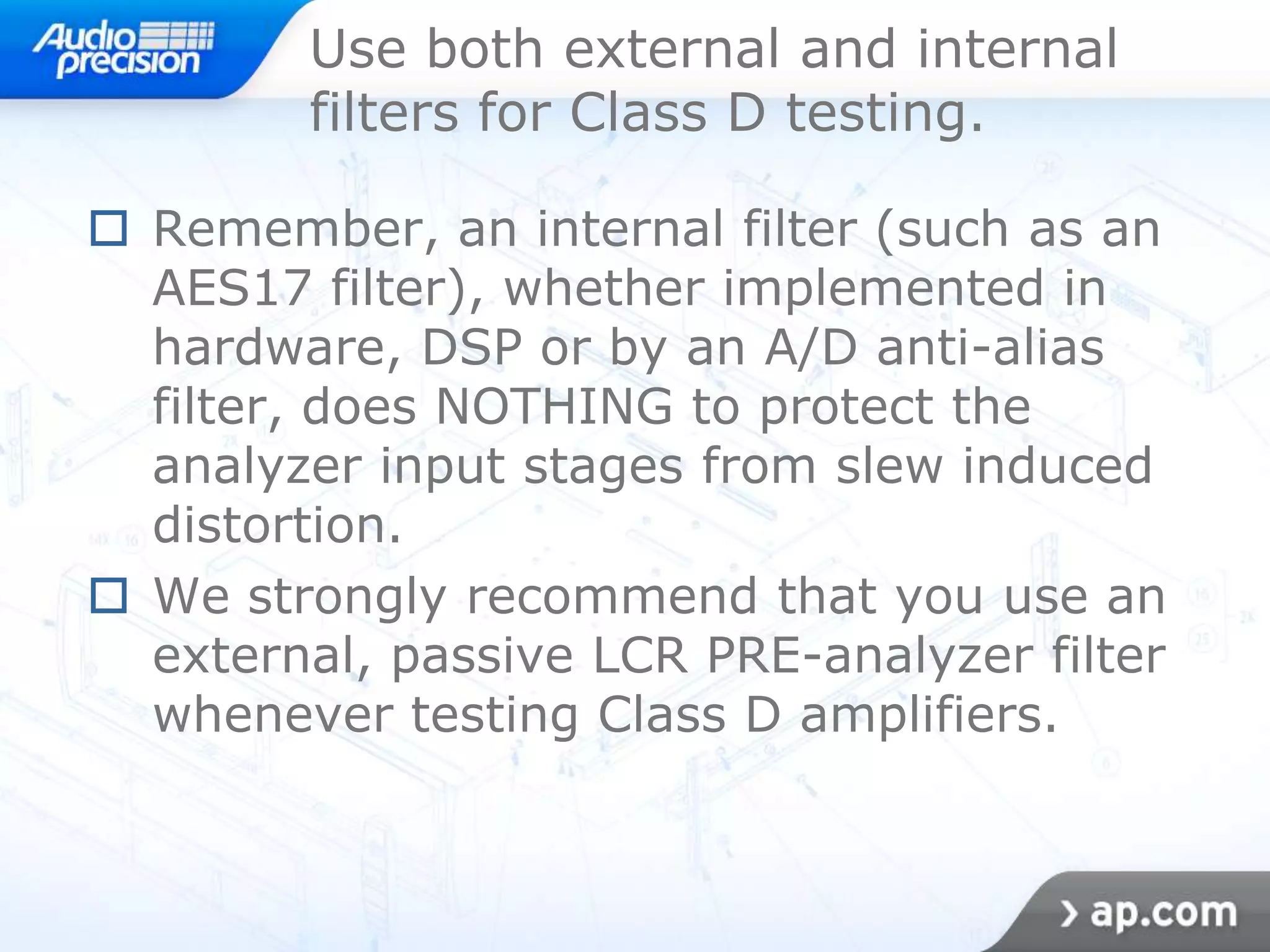 Audio precision

Use both external and internal filters for Class D testing.

☐ Remember, an internal filter (such as an AES17 filter), whether implemented in hardware, DSP or by an A/D anti-alias filter, does NOTHING to protect the analyzer input stages from slew induced distortion.

☐ We strongly recommend that you use an external, passive LCR PRE-analyzer filter whenever testing Class D amplifiers.

› ap.com